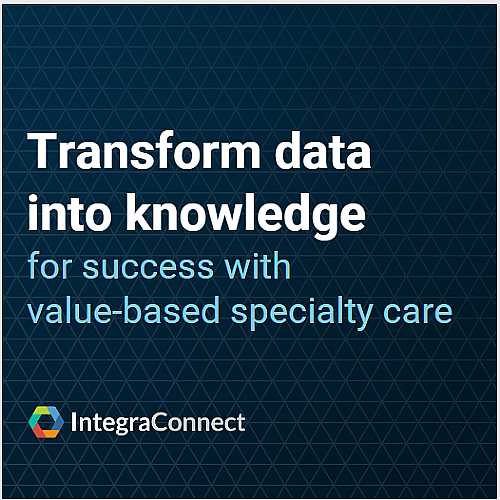 Transform data into knowledge
for success with value-based specialty care

IntegraConnect